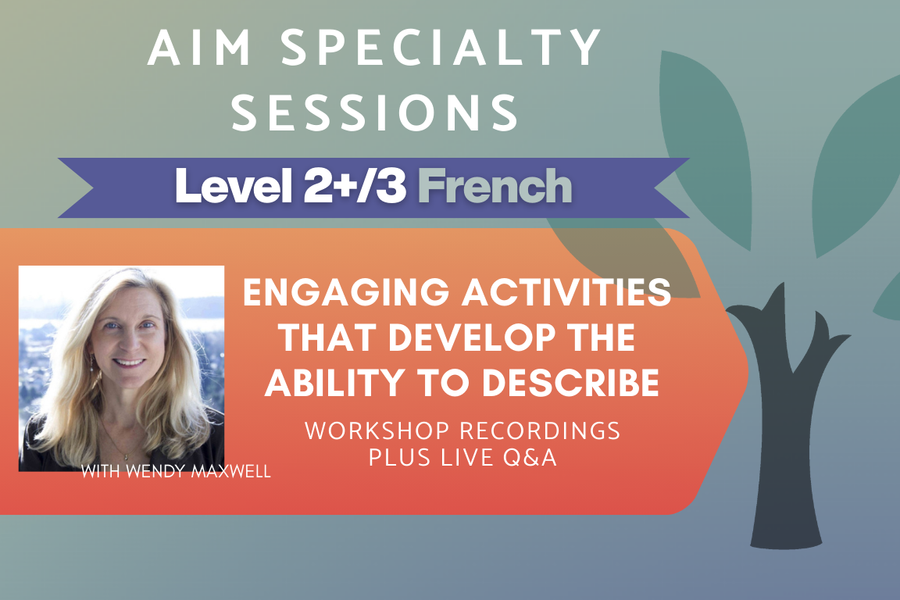 AIM SPECIALTY SESSIONS

Level 2+/3 French

ENGAGING ACTIVITIES THAT DEVELOP THE ABILITY TO DESCRIBE

WORKSHOP RECORDINGS PLUS LIVE Q&A

WITH WENDY MAXWELL